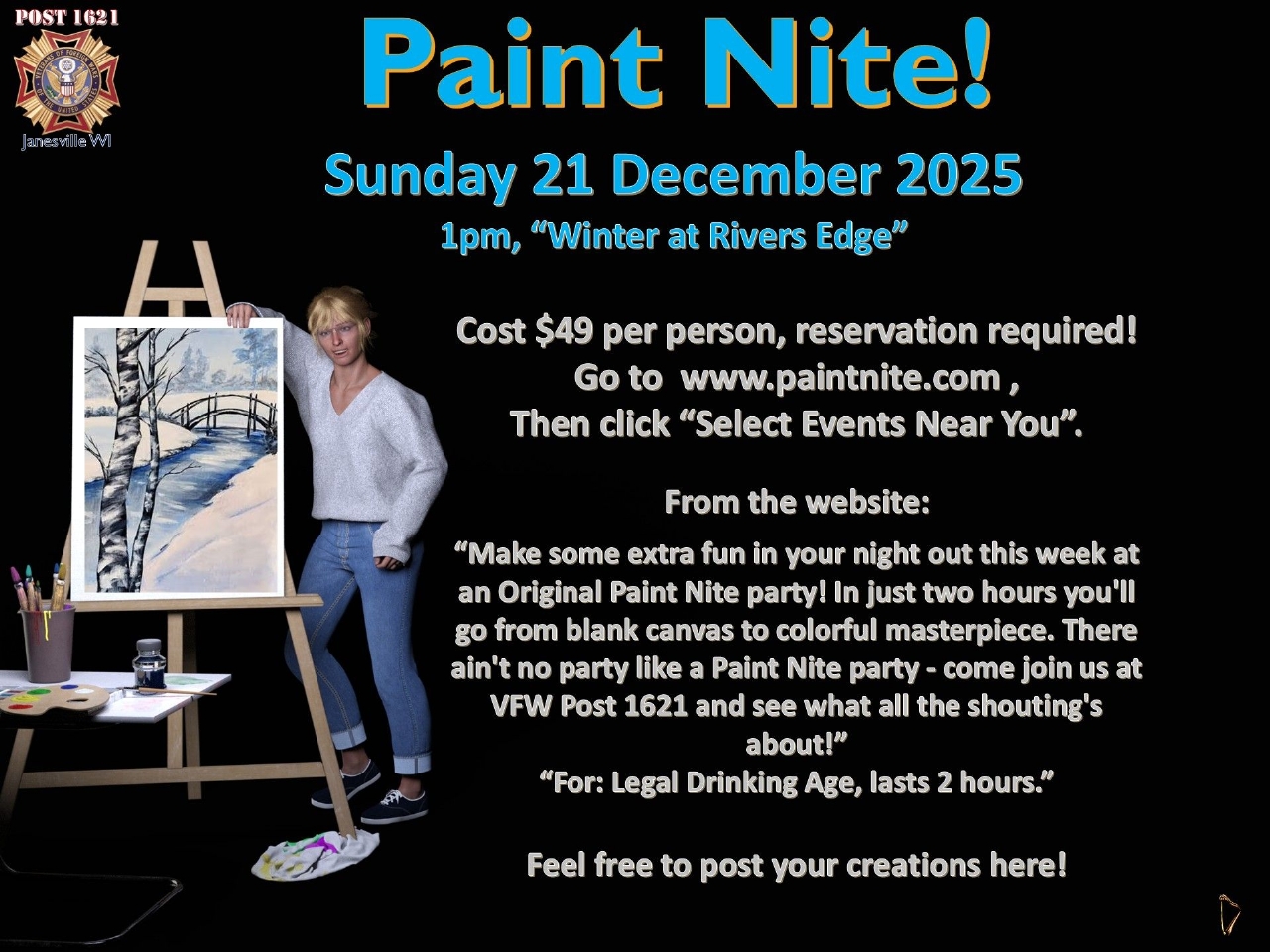 POST 1621

VETERANS OF FOREIGN WARS OF THE UNITED STATES

Janesville WI

Paint Nite!

Sunday 21 December 2025

1pm, “Winter at Rivers Edge”

Cost $49 per person, reservation required!
Go to www.paintnite.com ,
Then click “Select Events Near You”.

From the website:

“Make some extra fun in your night out this week at an Original Paint Nite party! In just two hours you'll go from blank canvas to colorful masterpiece. There ain't no party like a Paint Nite party - come join us at VFW Post 1621 and see what all the shouting's about!”
“For: Legal Drinking Age, lasts 2 hours.”

Feel free to post your creations here!